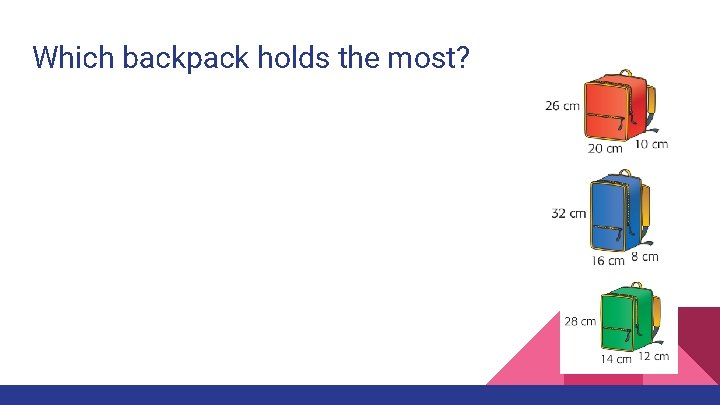 Which backpack holds the most?

26 cm
20 cm 10 cm

32 cm
16 cm 8 cm

28 cm
14 cm 12 cm